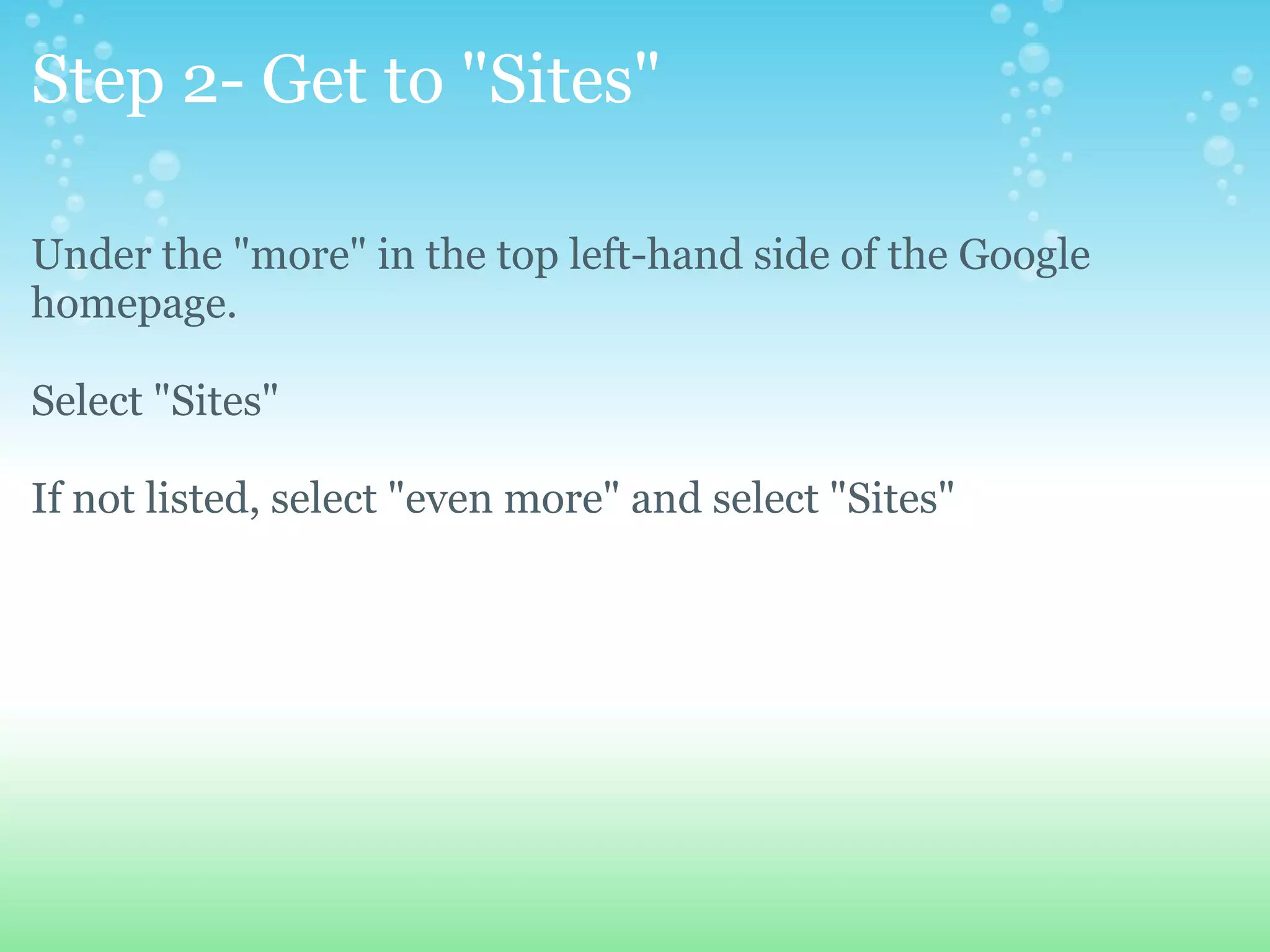 Step 2- Get to "Sites"

Under the "more" in the top left-hand side of the Google homepage.

Select "Sites"

If not listed, select "even more" and select "Sites"